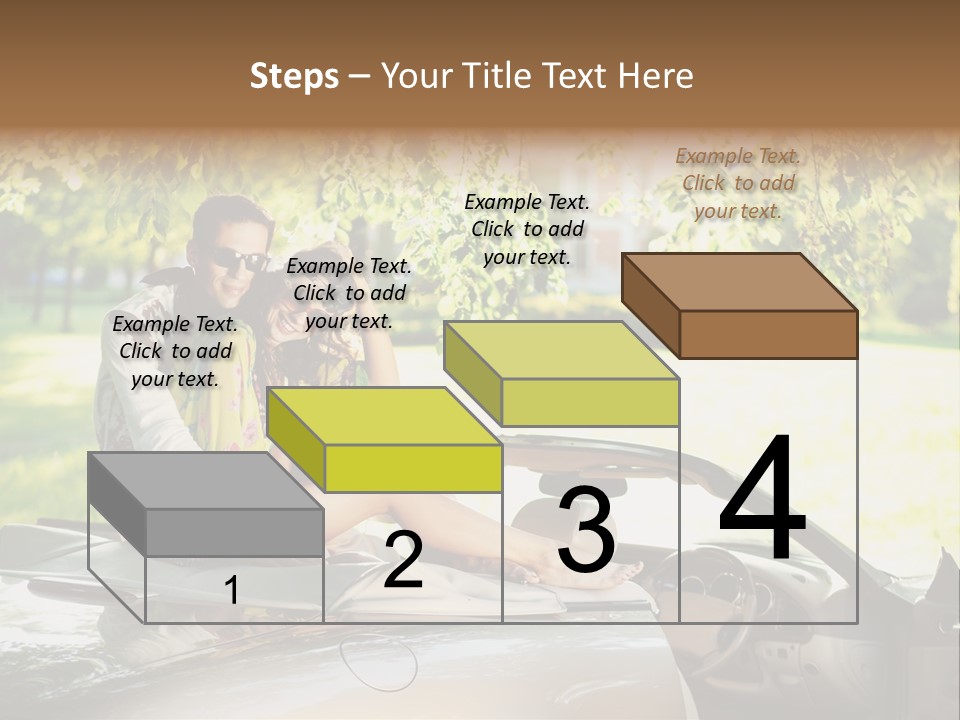 Steps – Your Title Text Here

Example Text. Click to add your text.

Example Text. Click to add your text.

Example Text. Click to add your text.

Example Text. Click to add your text.

1

2

3

4